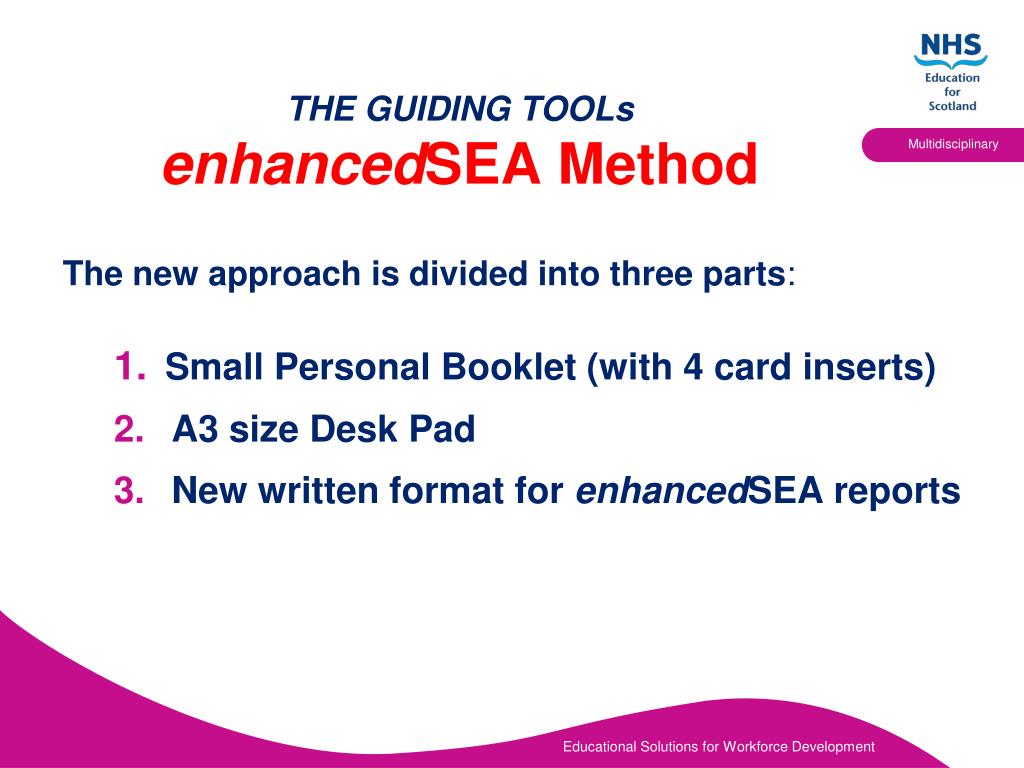 NHS
Education
for
Scotland

Multidisciplinary

THE GUIDING TOOLs
enhancedSEA Method

The new approach is divided into three parts:

1. Small Personal Booklet (with 4 card inserts)
2. A3 size Desk Pad
3. New written format for enhancedSEA reports

Educational Solutions for Workforce Development